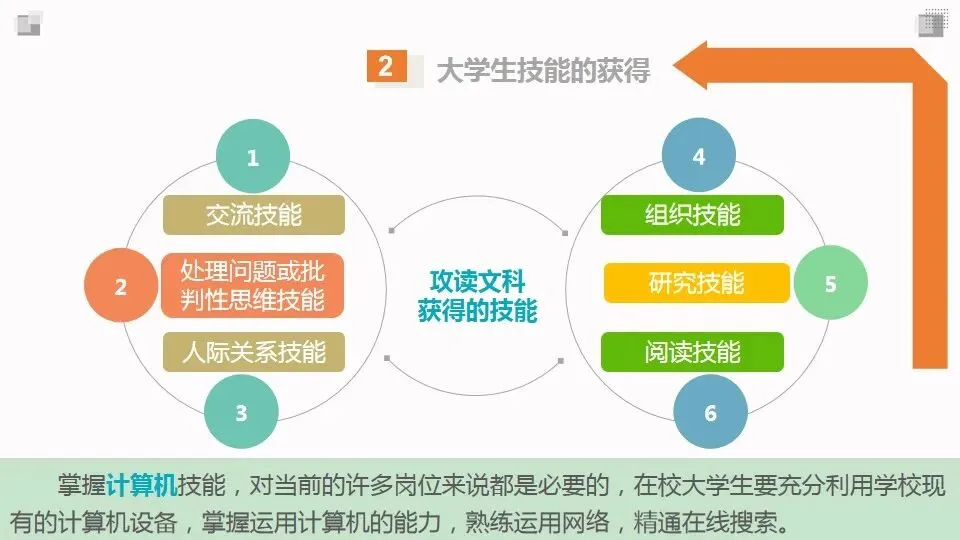 2 大学生技能的获得

1
交流技能
2
处理问题或批判性思维技能
人际关系技能
3

攻读文科获得的技能

4
组织技能
研究技能
5
阅读技能
6

掌握计算机技能，对当前的许多岗位来说都是必要的，在校大学生要充分利用学校现有的计算机设备，掌握运用计算机的能力，熟练运用网络，精通在线搜索。